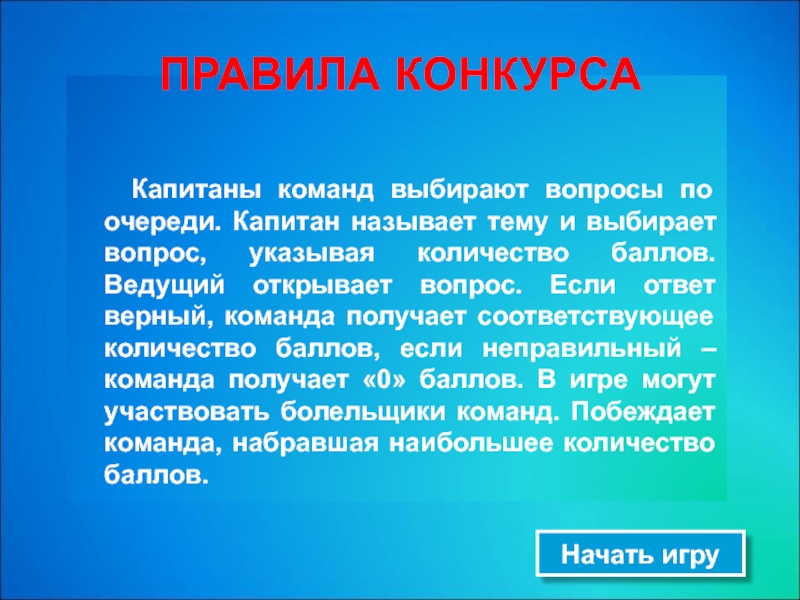 ПРАВИЛА КОНКУРСА

Капитаны команд выбирают вопросы по очереди. Капитан называет тему и выбирает вопрос, указывая количество баллов. Ведущий открывает вопрос. Если ответ верный, команда получает соответствующее количество баллов, если неправильный – команда получает «0» баллов. В игре могут участвовать болельщики команд. Побеждает команда, набравшая наибольшее количество баллов.

Начать игру